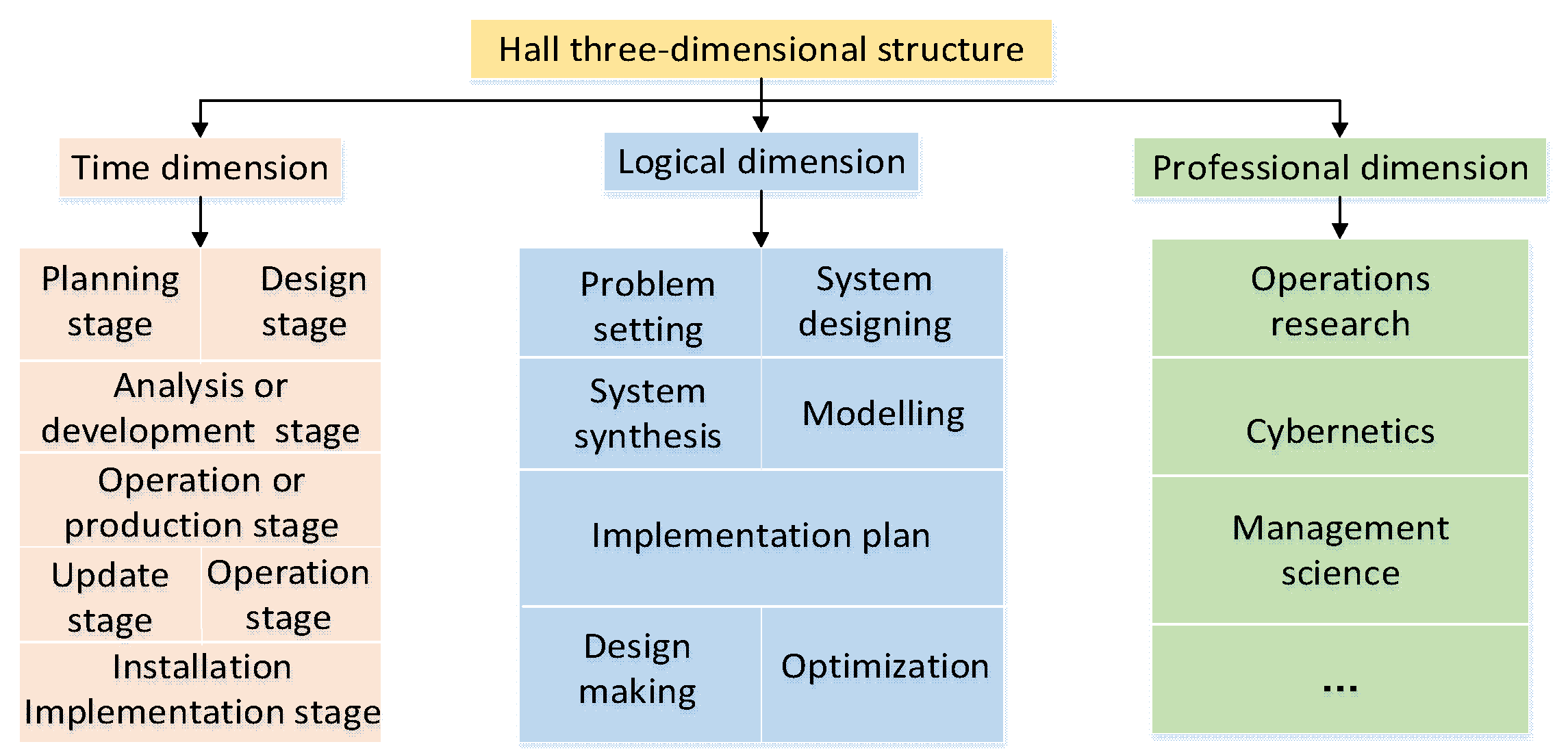 Hall three-dimensional structure

Time dimension

Planning stage

Design stage

Analysis or development stage

Operation or production stage

Update stage

Operation stage

Installation Implementation stage

Logical dimension

Problem setting

System designing

System synthesis

Modelling

Implementation plan

Design making

Optimization

Professional dimension

Operations research

Cybernetics

Management science

...